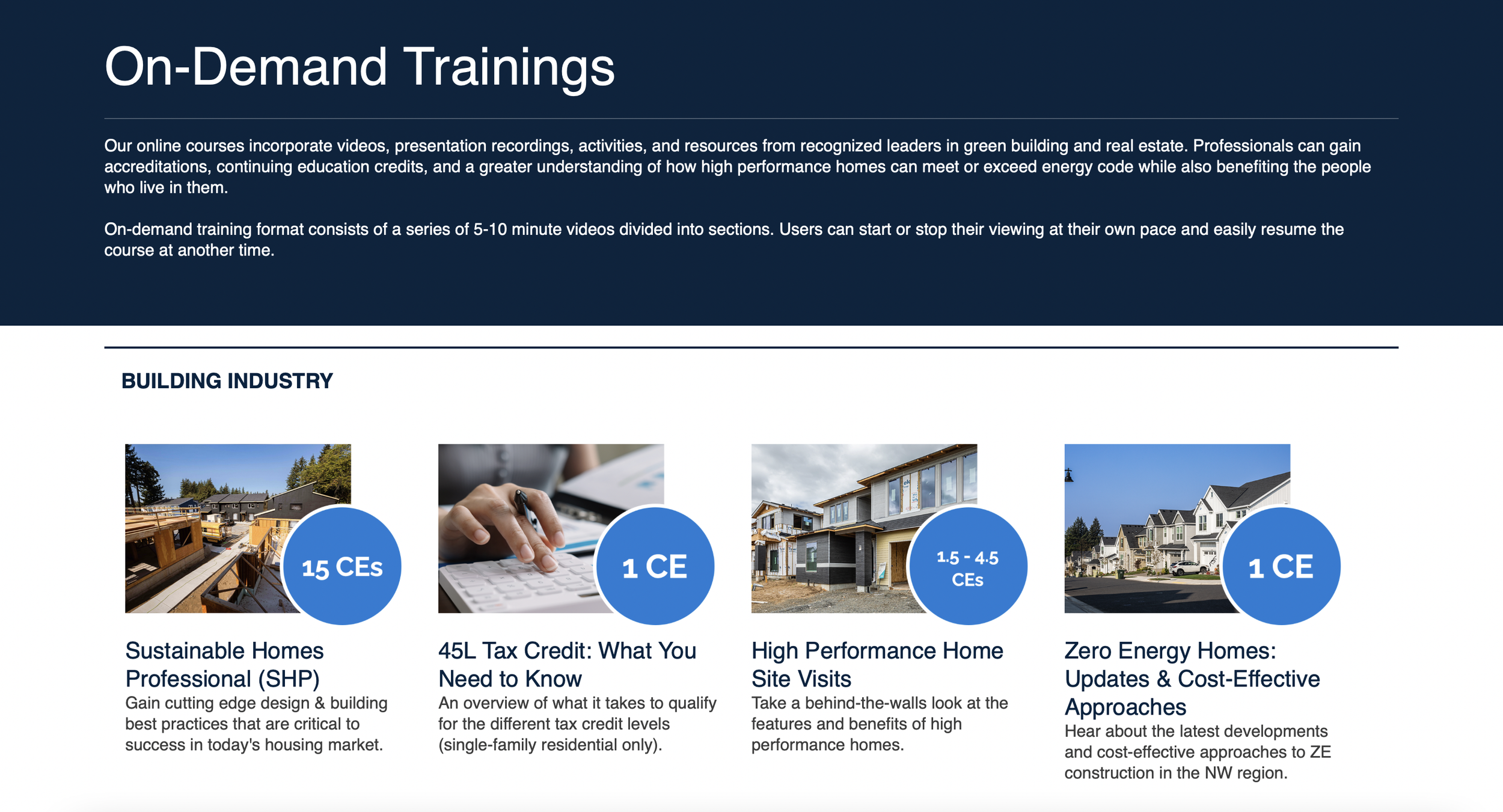 On-Demand Trainings

Our online courses incorporate videos, presentation recordings, activities, and resources from recognized leaders in green building and real estate. Professionals can gain accreditations, continuing education credits, and a greater understanding of how high performance homes can meet or exceed energy code while also benefiting the people who live in them.

On-demand training format consists of a series of 5-10 minute videos divided into sections. Users can start or stop their viewing at their own pace and easily resume the course at another time.

BUILDING INDUSTRY

15 CEs

Sustainable Homes Professional (SHP)

Gain cutting edge design & building best practices that are critical to success in today's housing market.

1 CE

45L Tax Credit: What You Need to Know

An overview of what it takes to qualify for the different tax credit levels (single-family residential only).

1.5 - 4.5 CEs

High Performance Home Site Visits

Take a behind-the-walls look at the features and benefits of high performance homes.

1 CE

Zero Energy Homes: Updates & Cost-Effective Approaches

Hear about the latest developments and cost-effective approaches to ZE construction in the NW region.